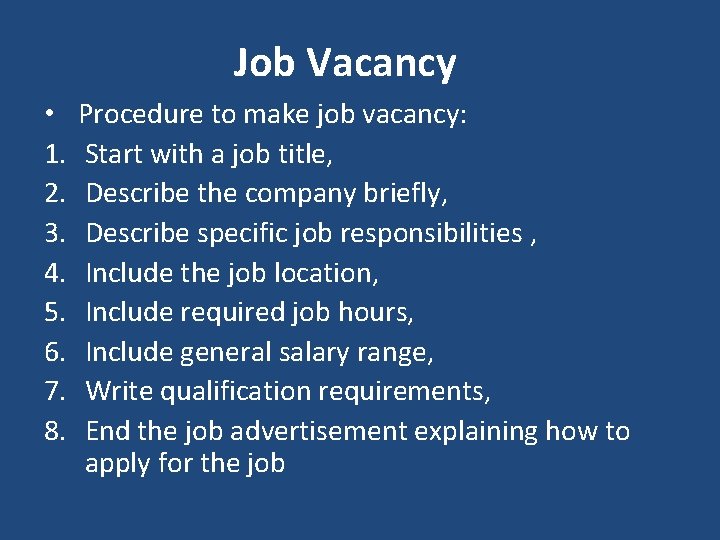 Job Vacancy

• Procedure to make job vacancy:
1. Start with a job title,
2. Describe the company briefly,
3. Describe specific job responsibilities ,
4. Include the job location,
5. Include required job hours,
6. Include general salary range,
7. Write qualification requirements,
8. End the job advertisement explaining how to apply for the job